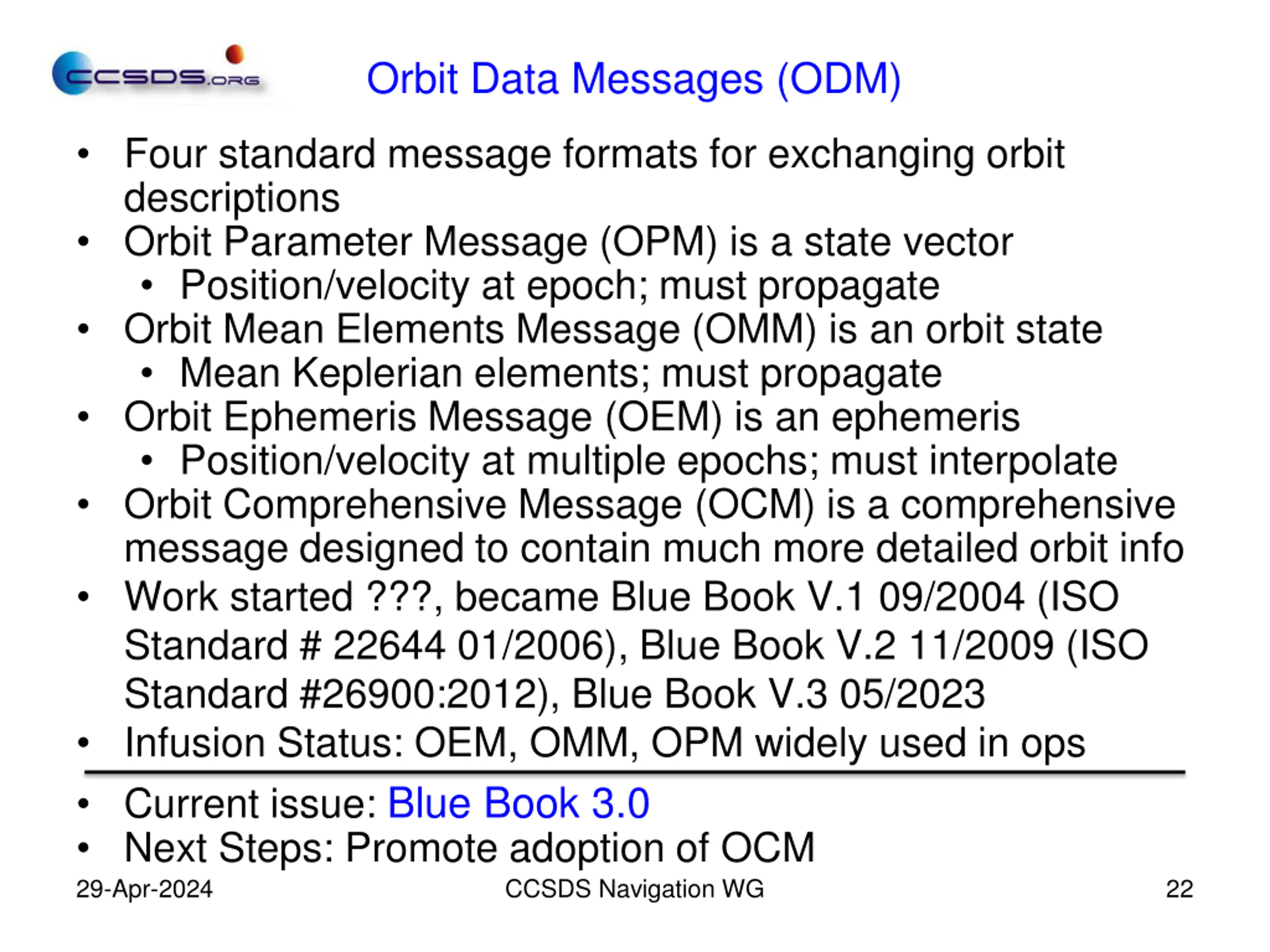 CCSDS.ORG

Orbit Data Messages (ODM)

• Four standard message formats for exchanging orbit descriptions
• Orbit Parameter Message (OPM) is a state vector
  • Position/velocity at epoch; must propagate
• Orbit Mean Elements Message (OMM) is an orbit state
  • Mean Keplerian elements; must propagate
• Orbit Ephemeris Message (OEM) is an ephemeris
  • Position/velocity at multiple epochs; must interpolate
• Orbit Comprehensive Message (OCM) is a comprehensive message designed to contain much more detailed orbit info
• Work started ???, became Blue Book V.1 09/2004 (ISO Standard # 22644 01/2006), Blue Book V.2 11/2009 (ISO Standard #26900:2012), Blue Book V.3 05/2023
• Infusion Status: OEM, OMM, OPM widely used in ops

• Current issue: Blue Book 3.0
• Next Steps: Promote adoption of OCM

29-Apr-2024 CCSDS Navigation WG 22